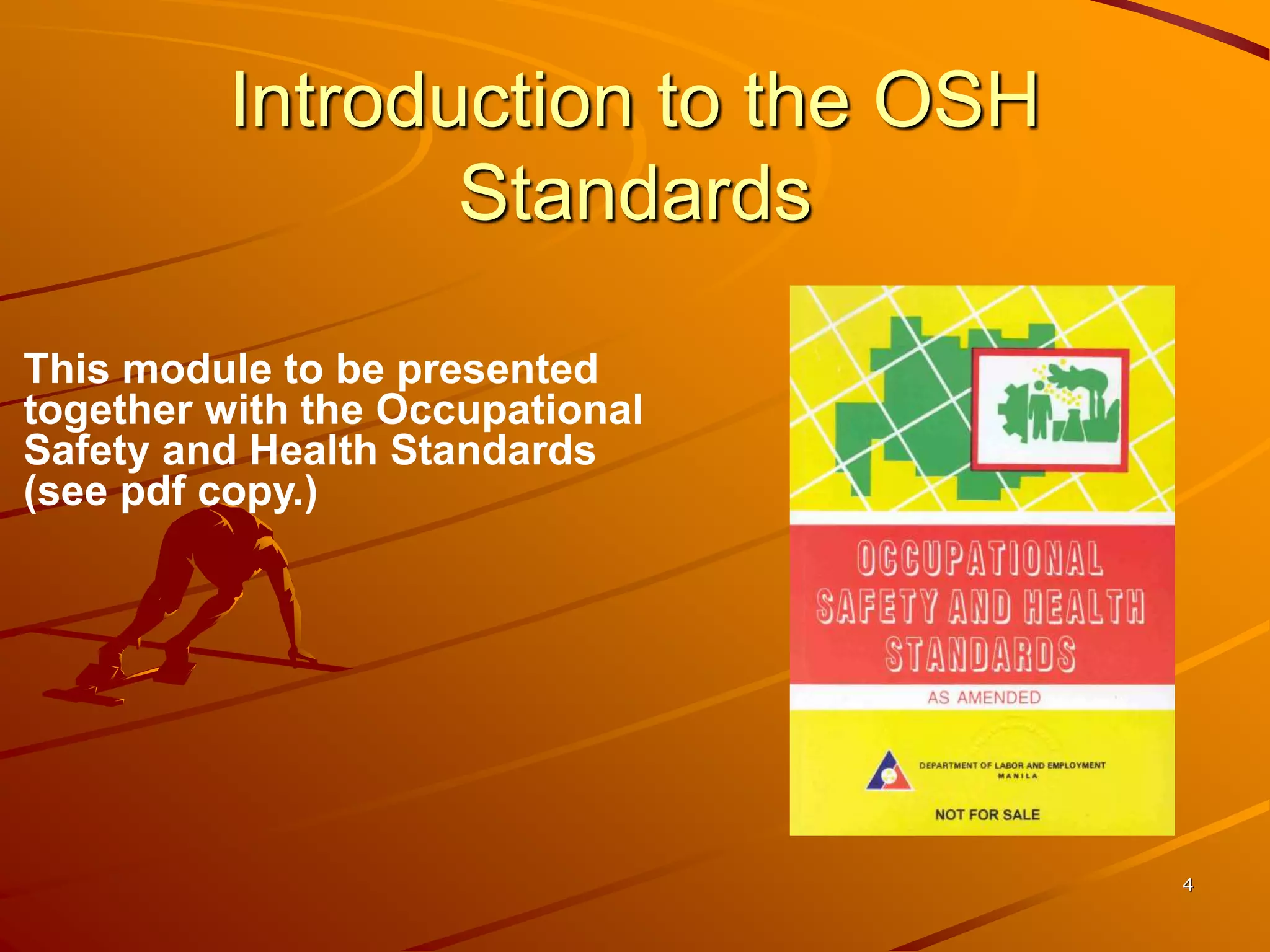 Introduction to the OSH Standards

This module to be presented together with the Occupational Safety and Health Standards (see pdf copy.)

OCCUPATIONAL SAFETY AND HEALTH STANDARDS

AS AMENDED

DEPARTMENT OF LABOR AND EMPLOYMENT
MANILA

NOT FOR SALE

4